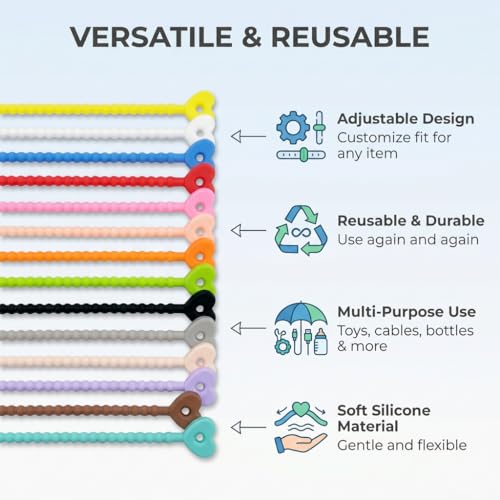 VERSATILE & REUSABLE

Adjustable Design
Customize fit for any item

Reusable & Durable
Use again and again

Multi-Purpose Use
Toys, cables, bottles & more

Soft Silicone Material
Gentle and flexible